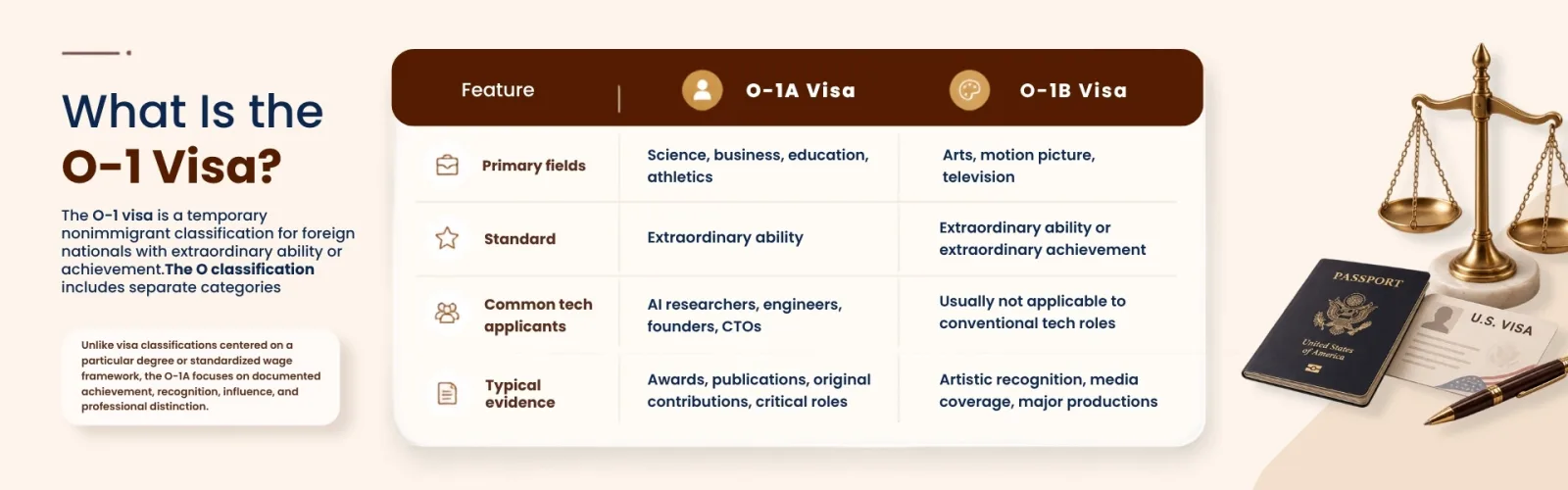 What Is the O-1 Visa?

The O-1 visa is a temporary nonimmigrant classification for foreign nationals with extraordinary ability or achievement.The O classification includes separate categories

Unlike visa classifications centered on a particular degree or standardized wage framework, the O-1A focuses on documented achievement, recognition, influence, and professional distinction.

| Feature | O-1A Visa | O-1B Visa |
|---|---|---|
| Primary fields | Science, business, education, athletics | Arts, motion picture, television |
| Standard | Extraordinary ability | Extraordinary ability or extraordinary achievement |
| Common tech applicants | AI researchers, engineers, founders, CTOs | Usually not applicable to conventional tech roles |
| Typical evidence | Awards, publications, original contributions, critical roles | Artistic recognition, media coverage, major productions |

PASSPORT
United States of America
U.S. VISA